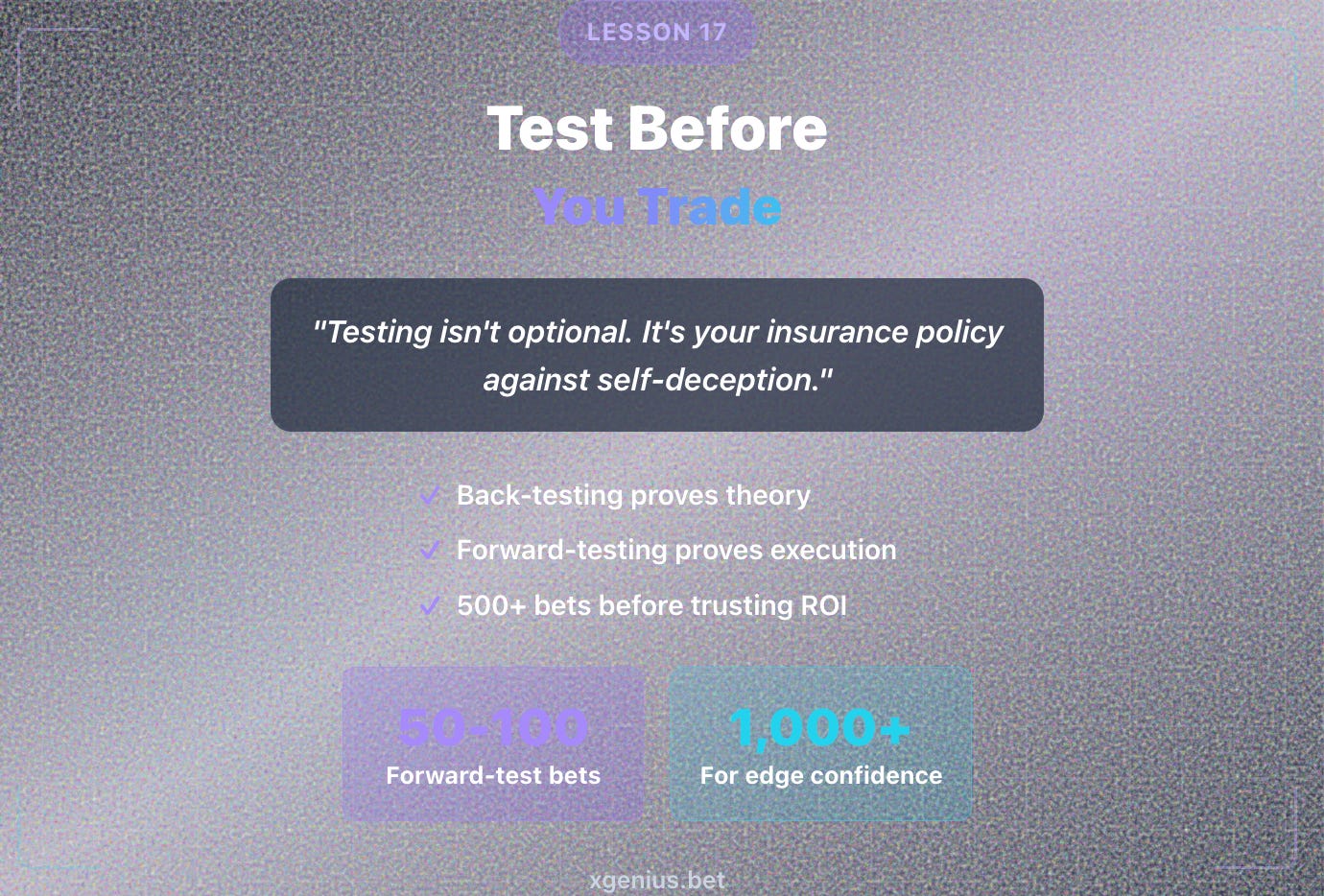 LESSON 17

Test Before
You Trade

"Testing isn't optional. It's your insurance policy against self-deception."

✓ Back-testing proves theory
✓ Forward-testing proves execution
✓ 500+ bets before trusting ROI

50-100
Forward-test bets

1,000+
For edge confidence

xgenius.bet